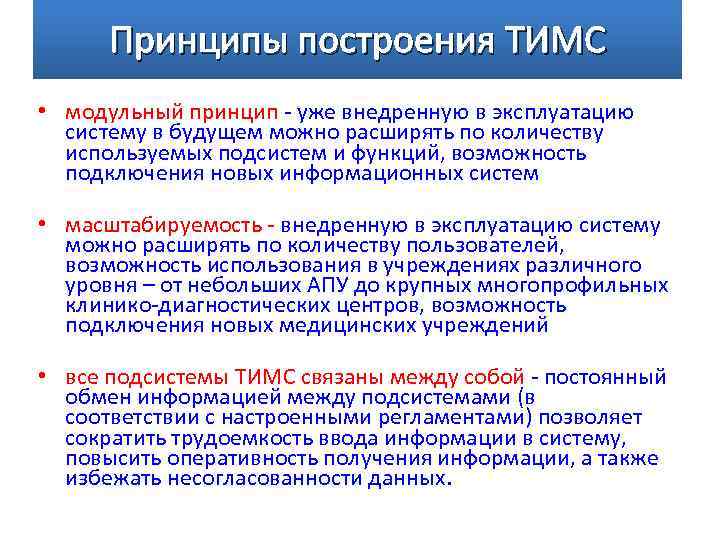 Принципы построения ТИМС

• модульный принцип - уже внедренную в эксплуатацию систему в будущем можно расширять по количеству используемых подсистем и функций, возможность подключения новых информационных систем

• масштабируемость - внедренную в эксплуатацию систему можно расширять по количеству пользователей, возможность использования в учреждениях различного уровня – от небольших АПУ до крупных многопрофильных клинико-диагностических центров, возможность подключения новых медицинских учреждений

• все подсистемы ТИМС связаны между собой - постоянный обмен информацией между подсистемами (в соответствии с настроенными регламентами) позволяет сократить трудоемкость ввода информации в систему, повысить оперативность получения информации, а также избежать несогласованности данных.